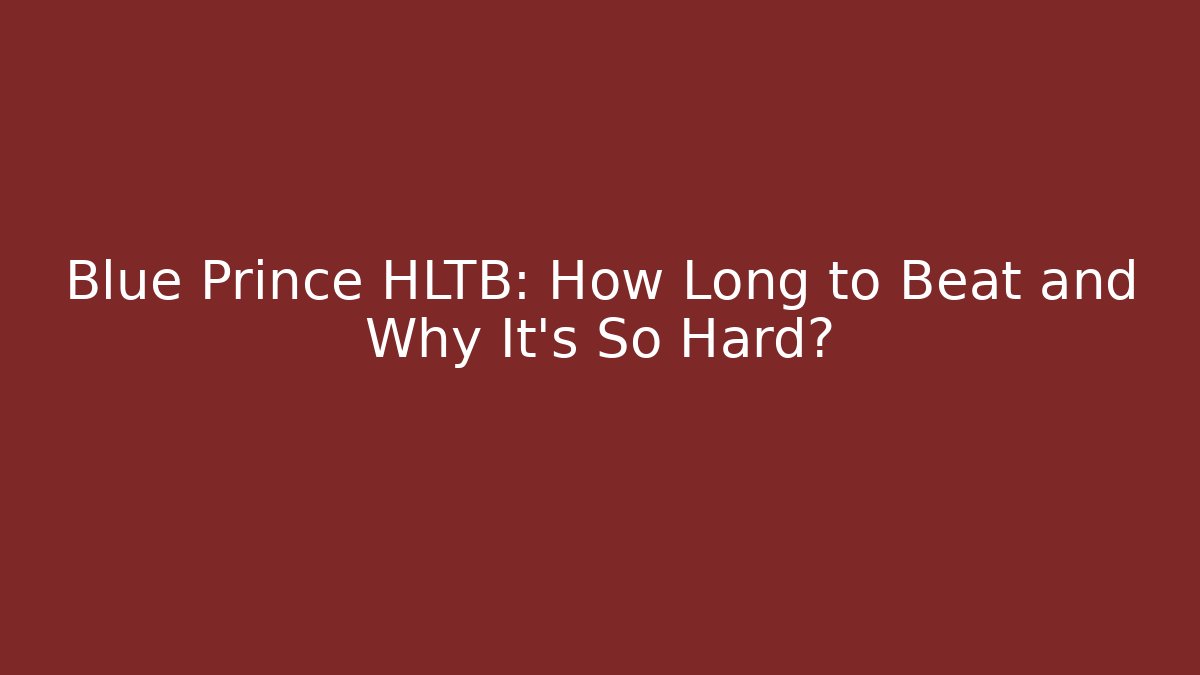 Blue Prince HLTB: How Long to Beat and Why It's So Hard?